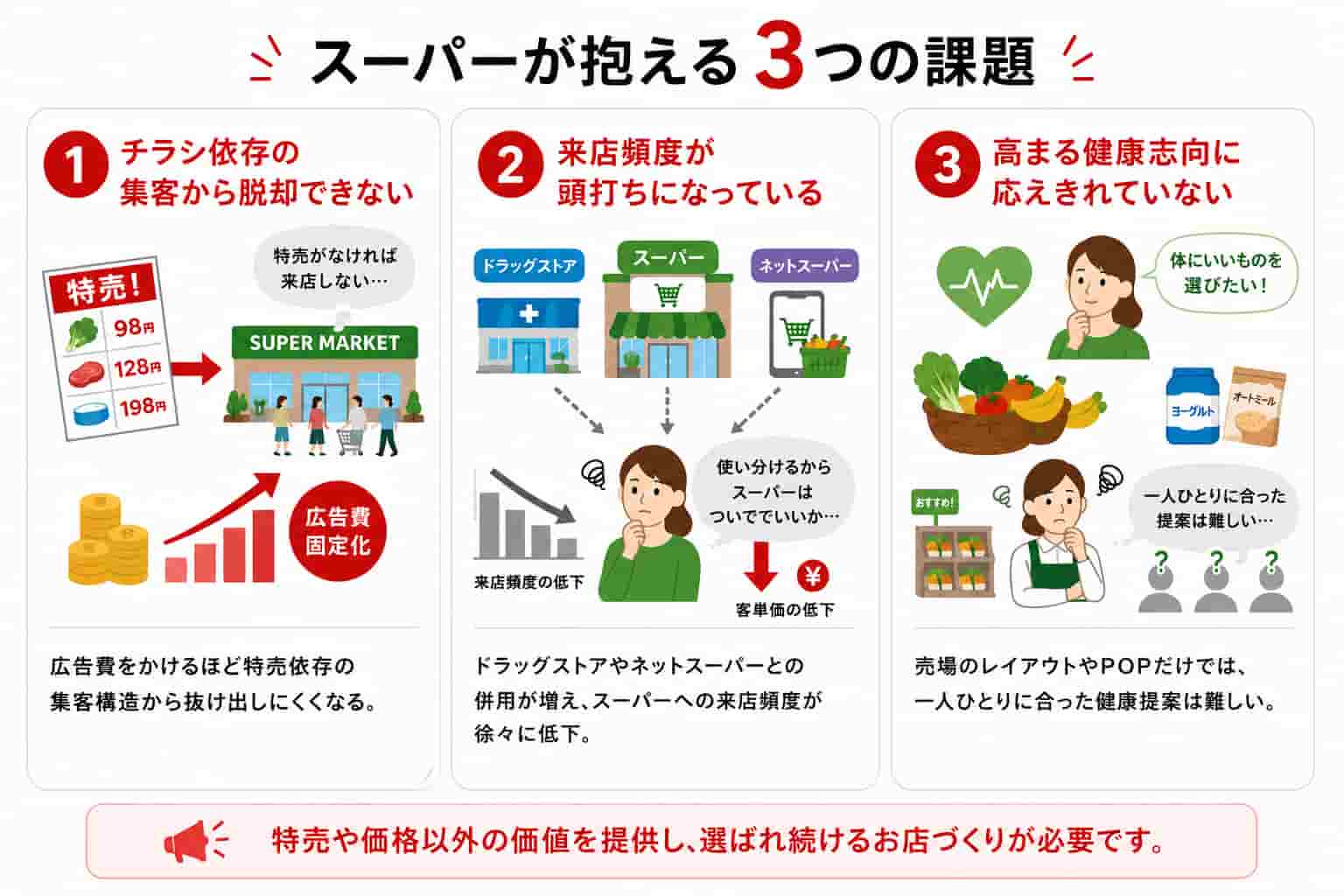 スーパーが抱える3つの課題

1 チラシ依存の集客から脱却できない

特売！
98円
128円
198円

特売がなければ来店しない…

SUPER MARKET

広告費固定化

広告費をかけるほど特売依存の集客構造から抜け出しにくくなる。

2 来店頻度が頭打ちになっている

ドラッグストア
スーパー
ネットスーパー

使い分けるからスーパーはついででいいか…

来店頻度の低下

¥

客単価の低下

ドラッグストアやネットスーパーとの併用が増え、スーパーへの来店頻度が徐々に低下。

3 高まる健康志向に応えきれていない

体にいいものを選びたい！

ヨーグルト
オートミール

おすすめ！

一人ひとりに合った提案は難しい…

? ? ?

売場のレイアウトやPOPだけでは、一人ひとりに合った健康提案は難しい。

特売や価格以外の価値を提供し、選ばれ続けるお店づくりが必要です。